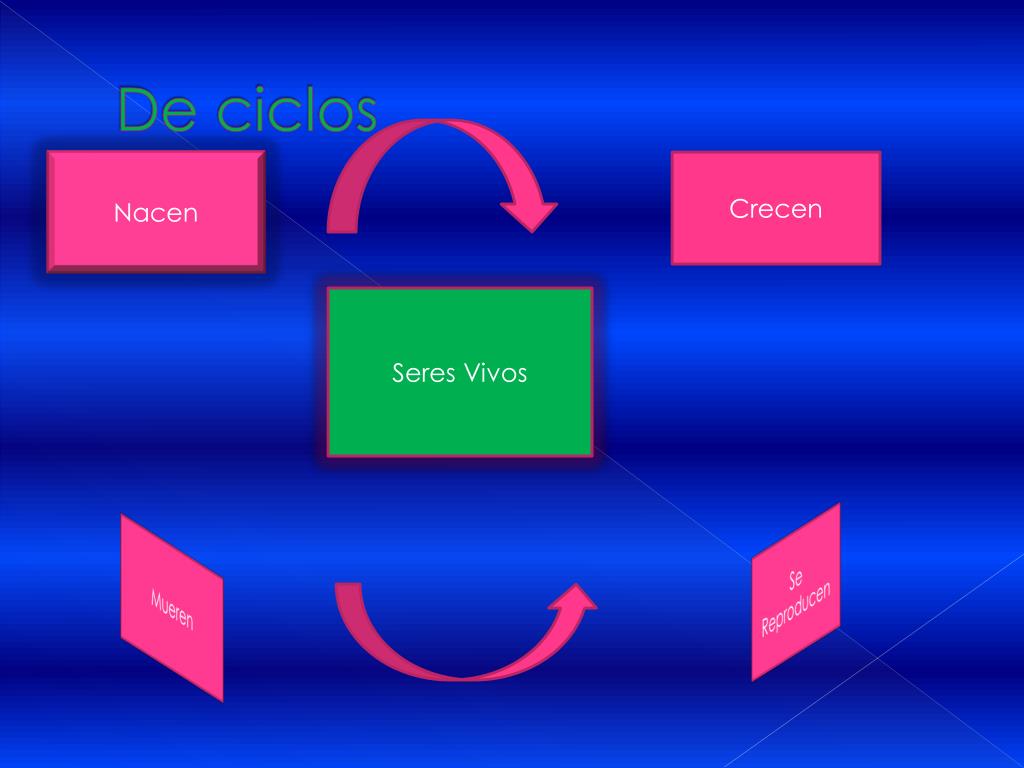 De ciclos

Nacen

Crecen

Seres Vivos

Mueren

Se Reproducen